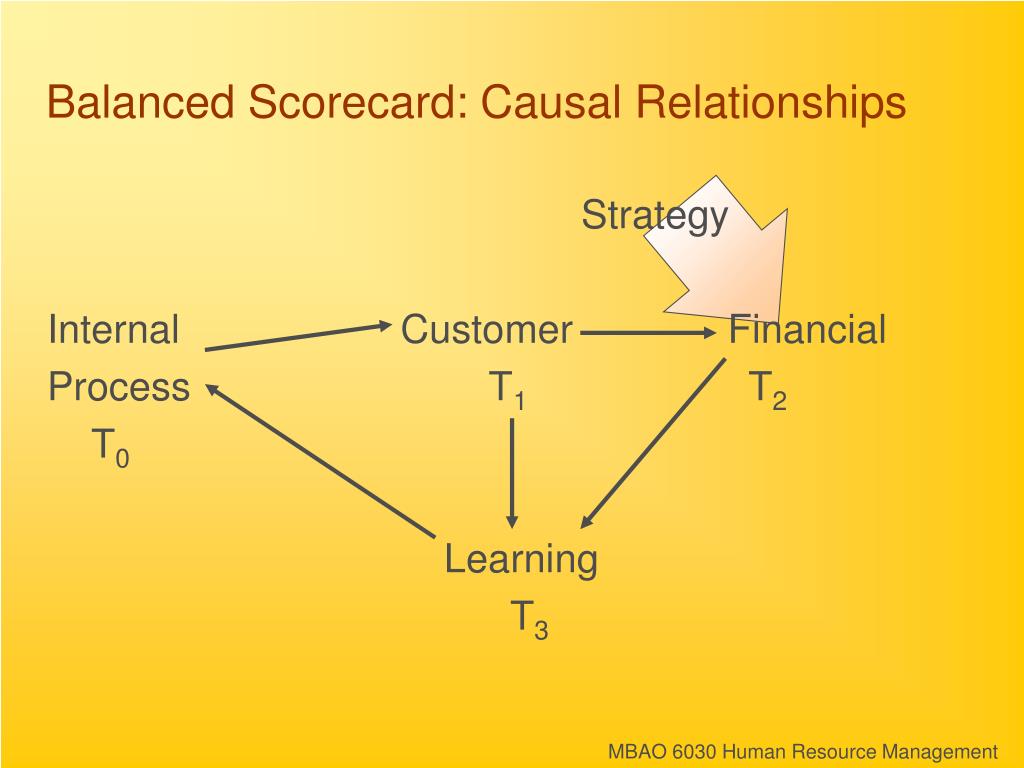 Balanced Scorecard: Causal Relationships

Strategy

Internal Process
$T_0$

Customer
$T_1$

Financial
$T_2$

Learning
$T_3$

MBAO 6030 Human Resource Management